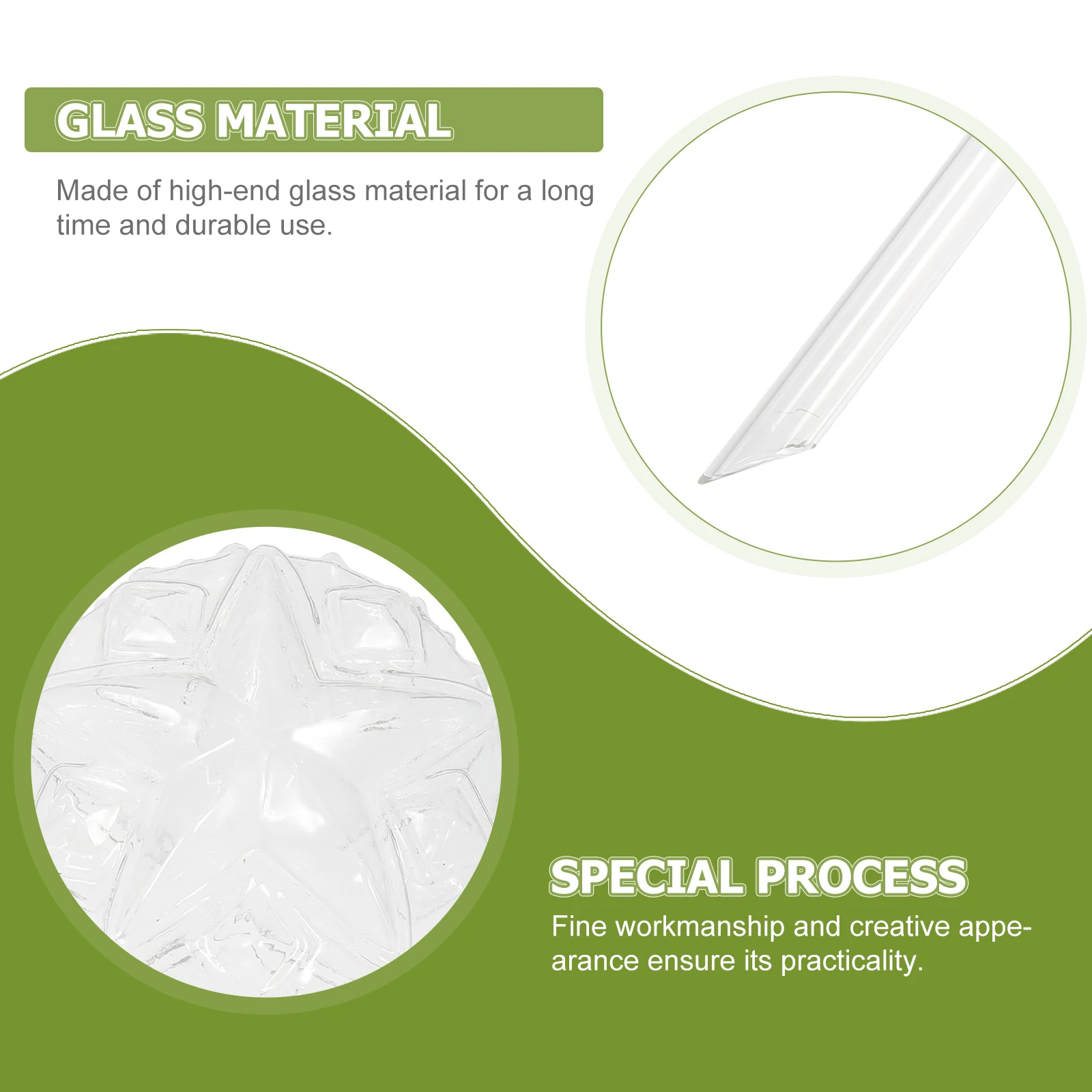 GLASS MATERIAL

Made of high-end glass material for a long time and durable use.

SPECIAL PROCESS

Fine workmanship and creative appearance ensure its practicality.